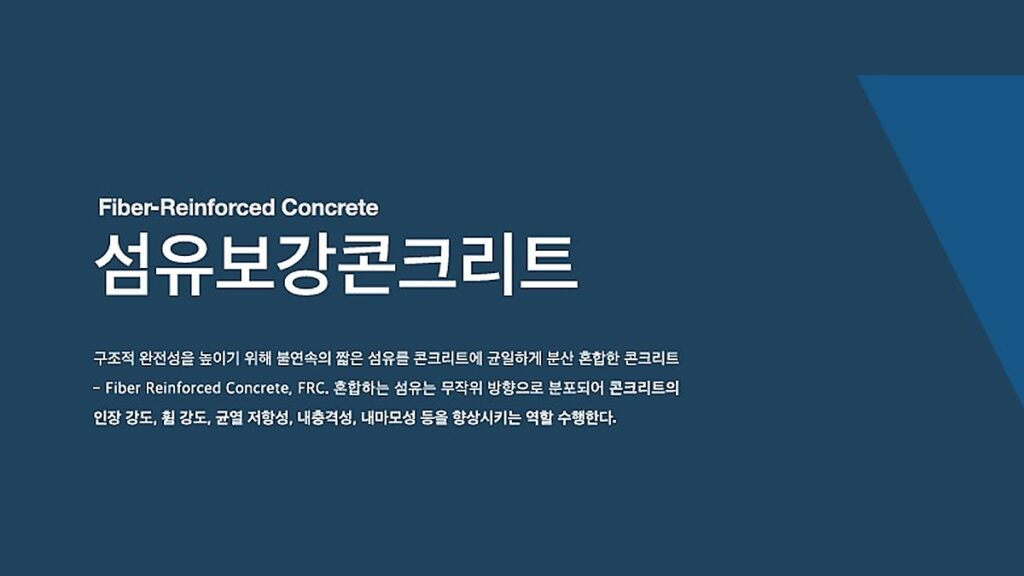 Fiber-Reinforced Concrete

섬유보강콘크리트

구조적 완전성을 높이기 위해 불연속의 짧은 섬유를 콘크리트에 균일하게 분산 혼합한 콘크리트 – Fiber Reinforced Concrete, FRC. 혼합하는 섬유는 무작위 방향으로 분포되어 콘크리트의 인장 강도, 휨 강도, 균열 저항성, 내충격성, 내마모성 등을 향상시키는 역할 수행한다.